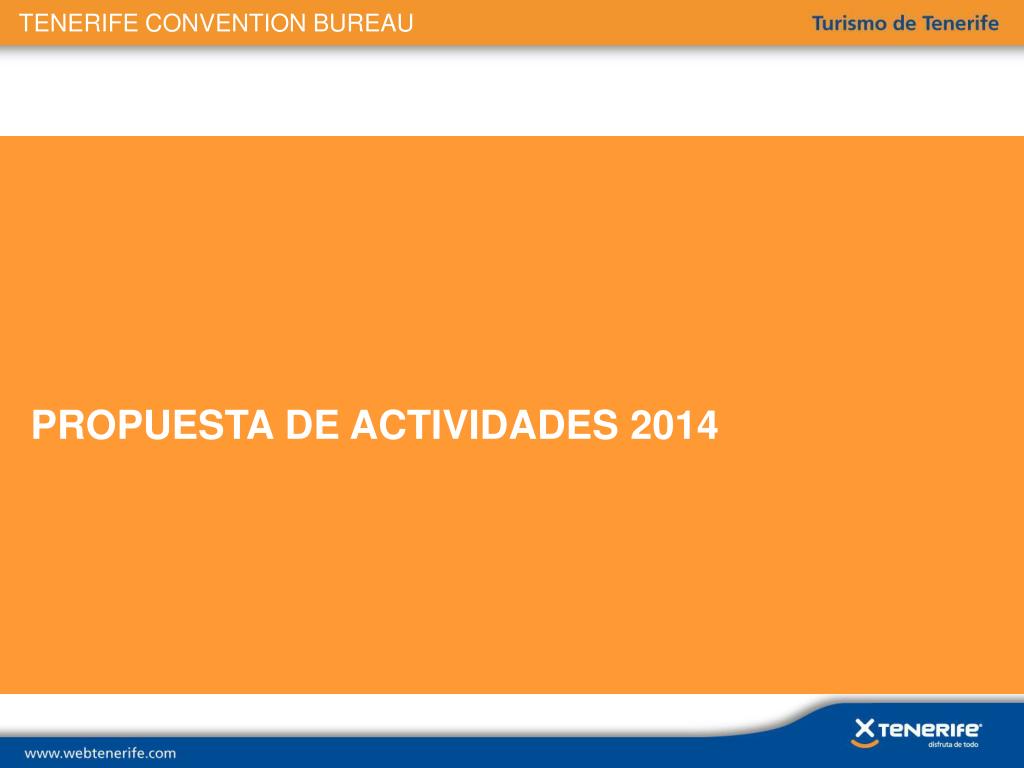 TENERIFE CONVENTION BUREAU

Turismo de Tenerife

PROPUESTA DE ACTIVIDADES 2014

www.webtenerife.com

TENERIFE
disfruta de todo